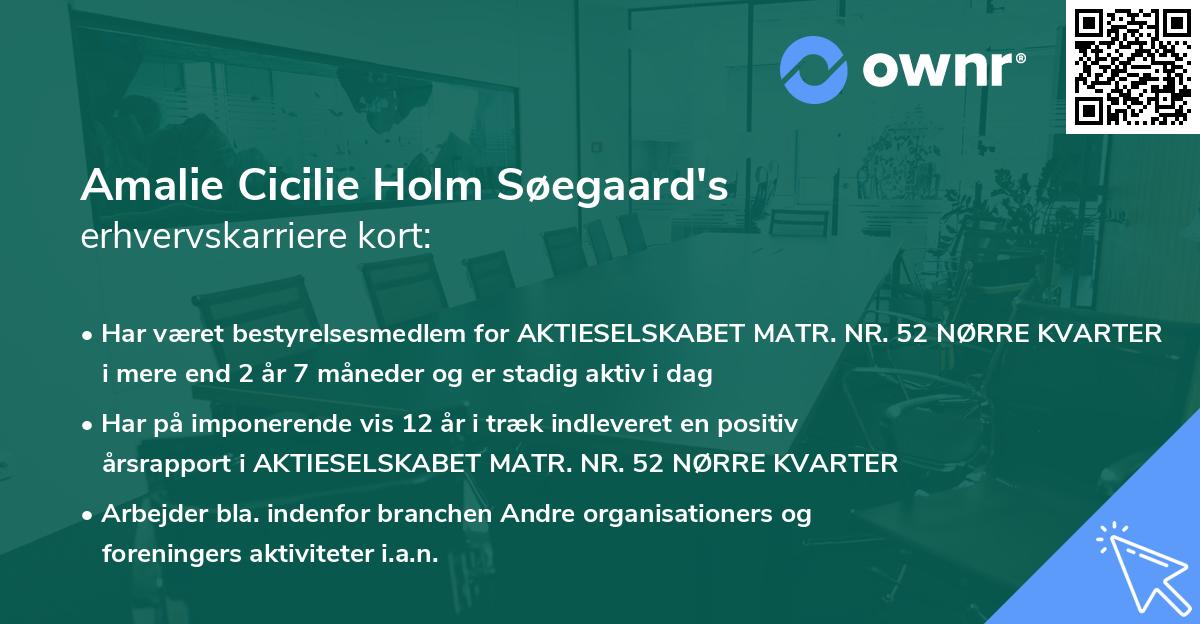 ownr®

Amalie Cicilie Holm Søegaard's
erhvervskarriere kort:

• Har været bestyrelsesmedlem for AKTIESELSKABET MATR. NR. 52 NØRRE KVARTER i mere end 2 år 7 måneder og er stadig aktiv i dag

• Har på imponerende vis 12 år i træk indleveret en positiv årsrapport i AKTIESELSKABET MATR. NR. 52 NØRRE KVARTER

• Arbejder bla. indenfor branchen Andre organisationers og foreningers aktiviteter i.a.n.